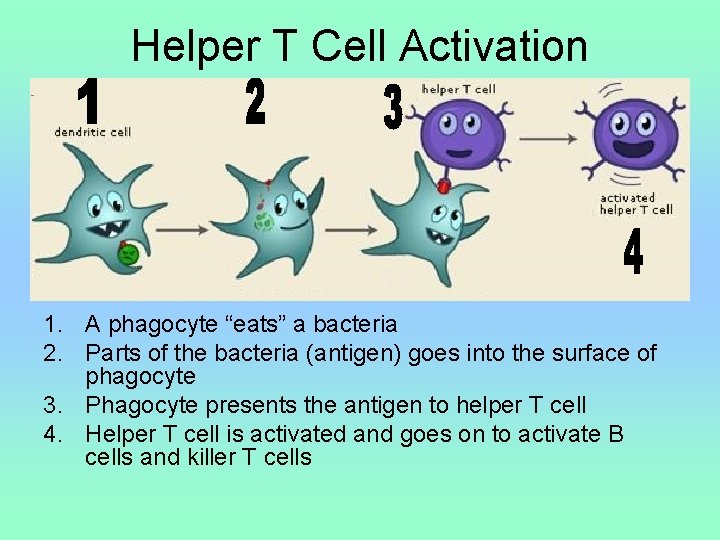 Helper T Cell Activation

1

dendritic cell

2

3

helper T cell

activated helper T cell

4

1. A phagocyte “eats” a bacteria
2. Parts of the bacteria (antigen) goes into the surface of phagocyte
3. Phagocyte presents the antigen to helper T cell
4. Helper T cell is activated and goes on to activate B cells and killer T cells